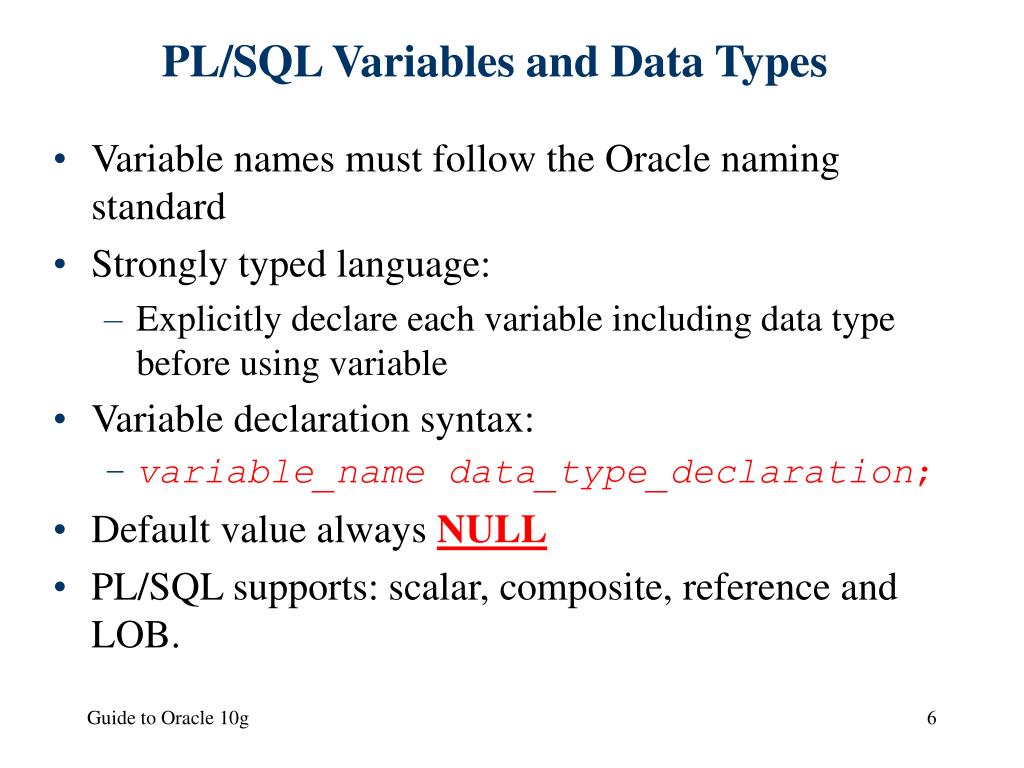 PL/SQL Variables and Data Types

• Variable names must follow the Oracle naming standard
• Strongly typed language:
– Explicitly declare each variable including data type before using variable
• Variable declaration syntax:
– variable_name data_type_declaration;
• Default value always NULL
• PL/SQL supports: scalar, composite, reference and LOB.

Guide to Oracle 10g

6